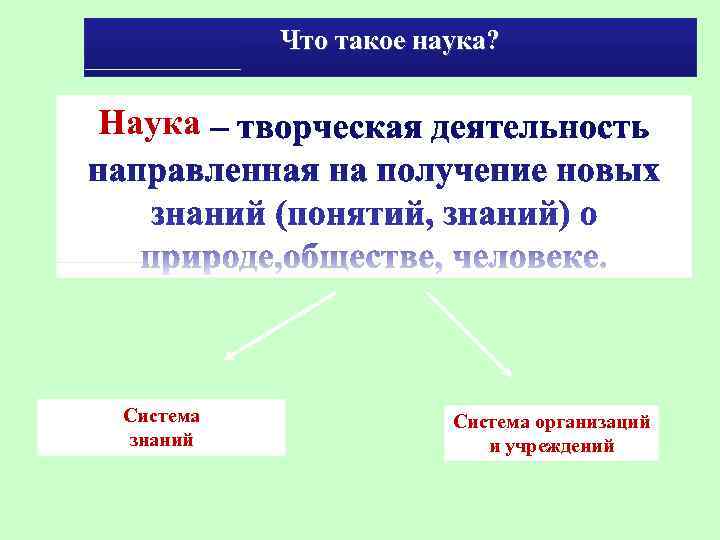 Что такое наука?

Наука – творческая деятельность направленная на получение новых знаний (понятий, знаний) о природе,обществе, человеке.

Система знаний

Система организаций и учреждений